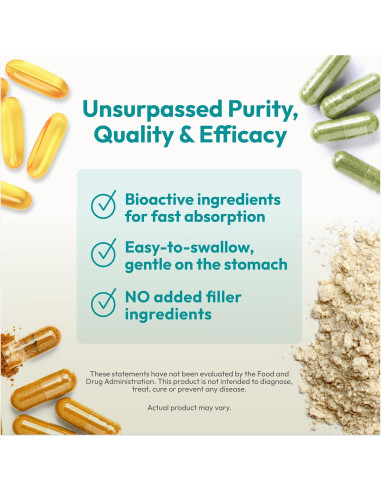 Unsurpassed Purity, Quality & Efficacy

Bioactive ingredients for fast absorption

Easy-to-swallow, gentle on the stomach

NO added filler ingredients

These statements have not been evaluated by the Food and Drug Administration. This product is not intended to diagnose, treat, cure or prevent any disease.

Actual product may vary.